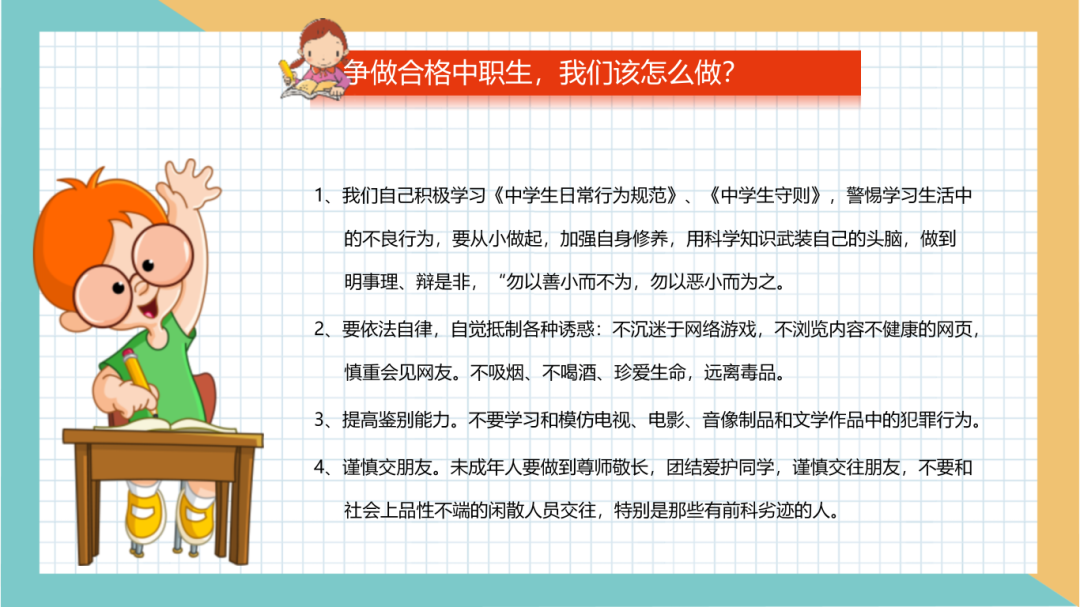 争做合格中职生，我们该怎么做？

1、我们自己积极学习《中学生日常行为规范》、《中学生守则》，警惕学习生活中的不良行为，要从小做起，加强自身修养，用科学知识武装自己的头脑，做到明事理、辩是非，“勿以善小而不为，勿以恶小而为之。

2、要依法自律，自觉抵制各种诱惑：不沉迷于网络游戏，不浏览内容不健康的网页，慎重会见网友。不吸烟、不喝酒、珍爱生命，远离毒品。

3、提高鉴别能力。不要学习和模仿电视、电影、音像制品和文学作品中的犯罪行为。

4、谨慎交朋友。未成年人要做到尊师敬长，团结爱护同学，谨慎交往朋友，不要和社会上品性不端的闲散人员交往，特别是那些有前科劣迹的人。